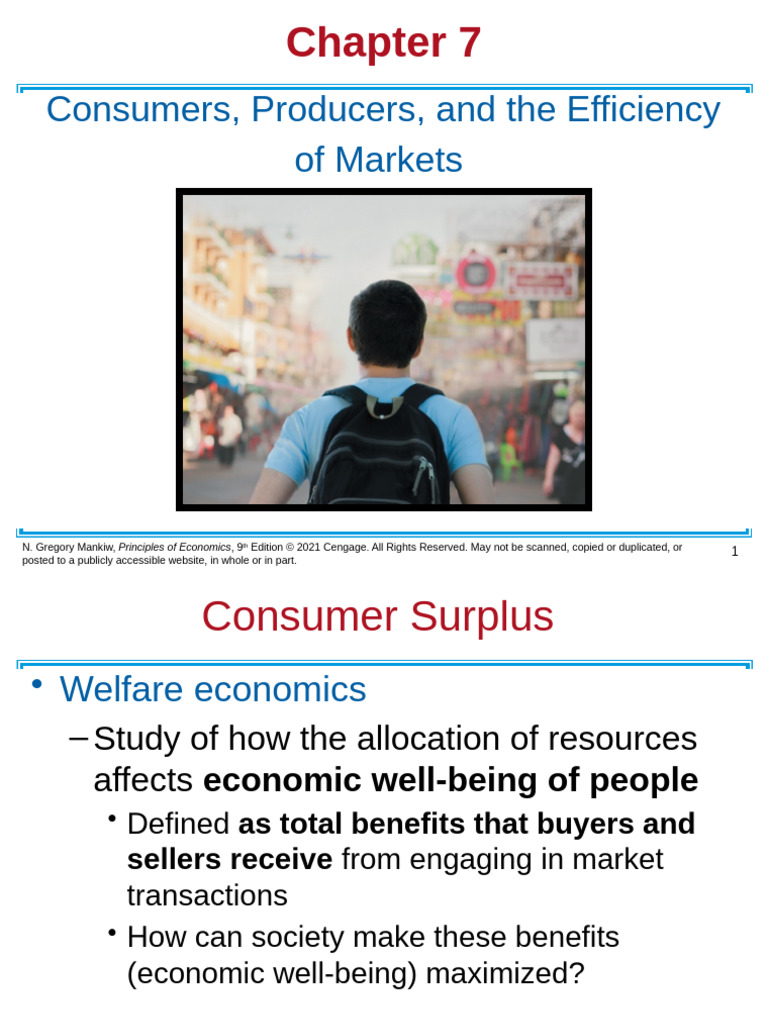 Chapter 7

Consumers, Producers, and the Efficiency of Markets

N. Gregory Mankiw, Principles of Economics, 9th Edition © 2021 Cengage. All Rights Reserved. May not be scanned, copied or duplicated, or posted to a publicly accessible website, in whole or in part.

1

Consumer Surplus

• Welfare economics

– Study of how the allocation of resources affects economic well-being of people

• Defined as total benefits that buyers and sellers receive from engaging in market transactions

• How can society make these benefits (economic well-being) maximized?